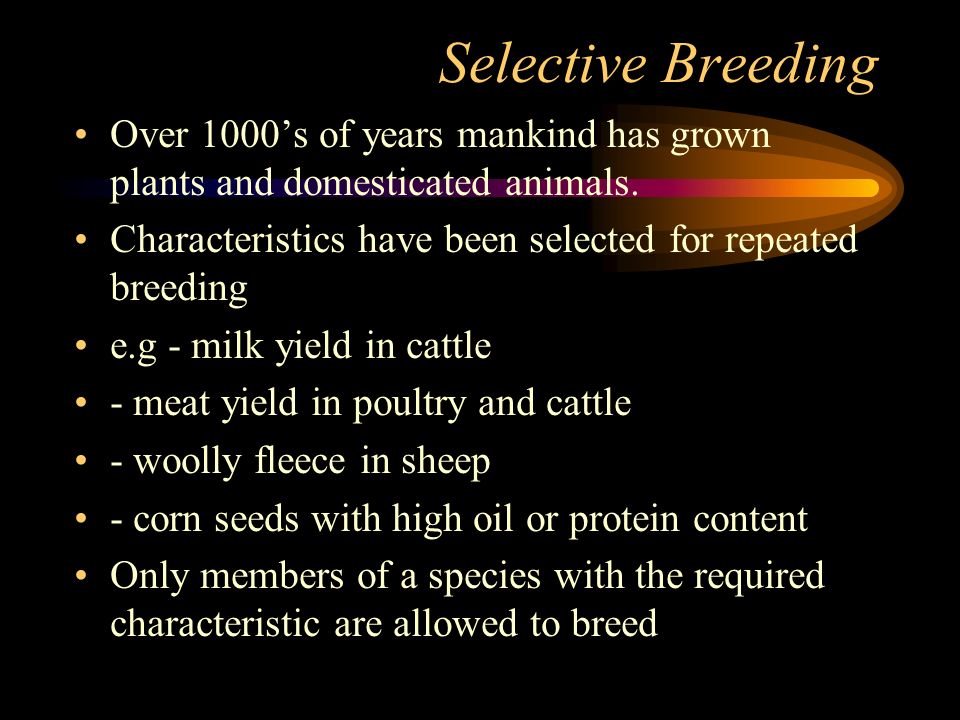 Selective Breeding

• Over 1000’s of years mankind has grown plants and domesticated animals.
• Characteristics have been selected for repeated breeding
• e.g - milk yield in cattle
• - meat yield in poultry and cattle
• - woolly fleece in sheep
• - corn seeds with high oil or protein content
• Only members of a species with the required characteristic are allowed to breed